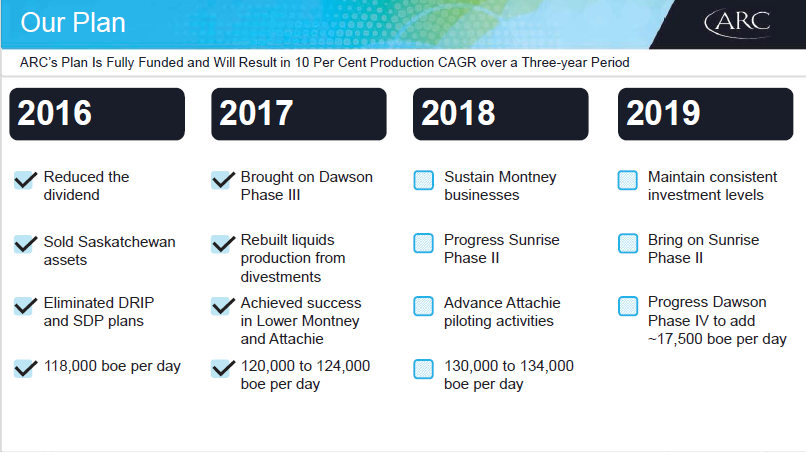 Our Plan

ARC

ARC's Plan Is Fully Funded and Will Result in 10 Per Cent Production CAGR over a Three-year Period

2016

Reduced the dividend

Sold Saskatchewan assets

Eliminated DRIP and SDP plans

118,000 boe per day

2017

Brought on Dawson Phase III

Rebuilt liquids production from divestments

Achieved success in Lower Montney and Attachie

120,000 to 124,000 boe per day

2018

Sustain Montney businesses

Progress Sunrise Phase II

Advance Attachie piloting activities

130,000 to 134,000 boe per day

2019

Maintain consistent investment levels

Bring on Sunrise Phase II

Progress Dawson Phase IV to add ~17,500 boe per day